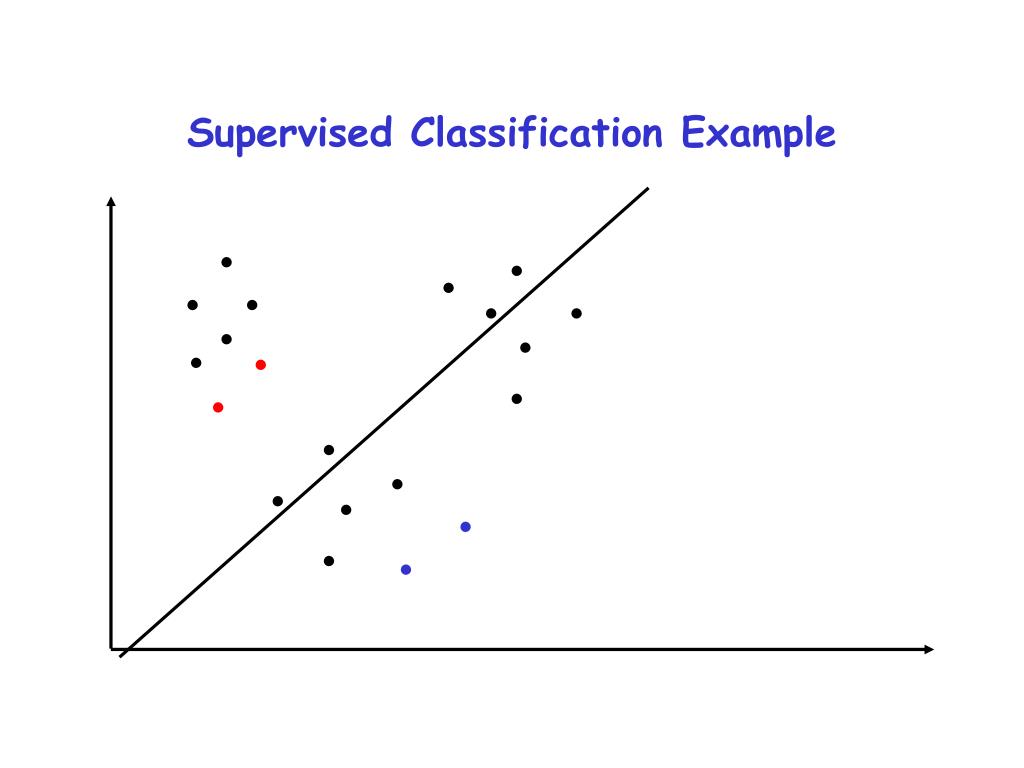 Supervised Classification Example